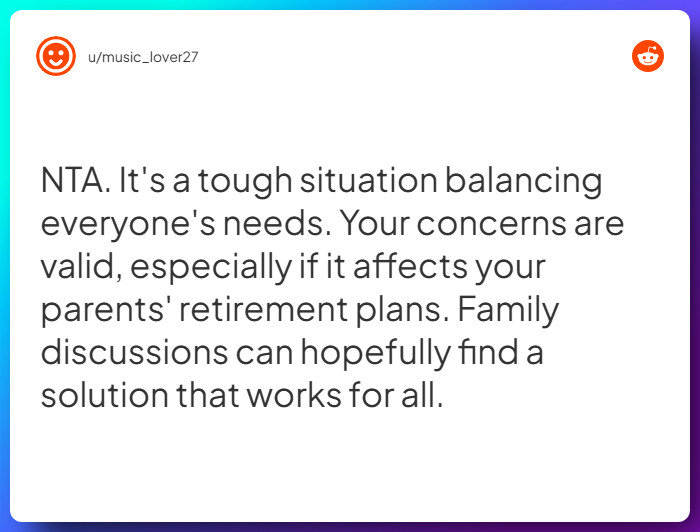 u/music_lover27

NTA. It's a tough situation balancing everyone's needs. Your concerns are valid, especially if it affects your parents' retirement plans. Family discussions can hopefully find a solution that works for all.